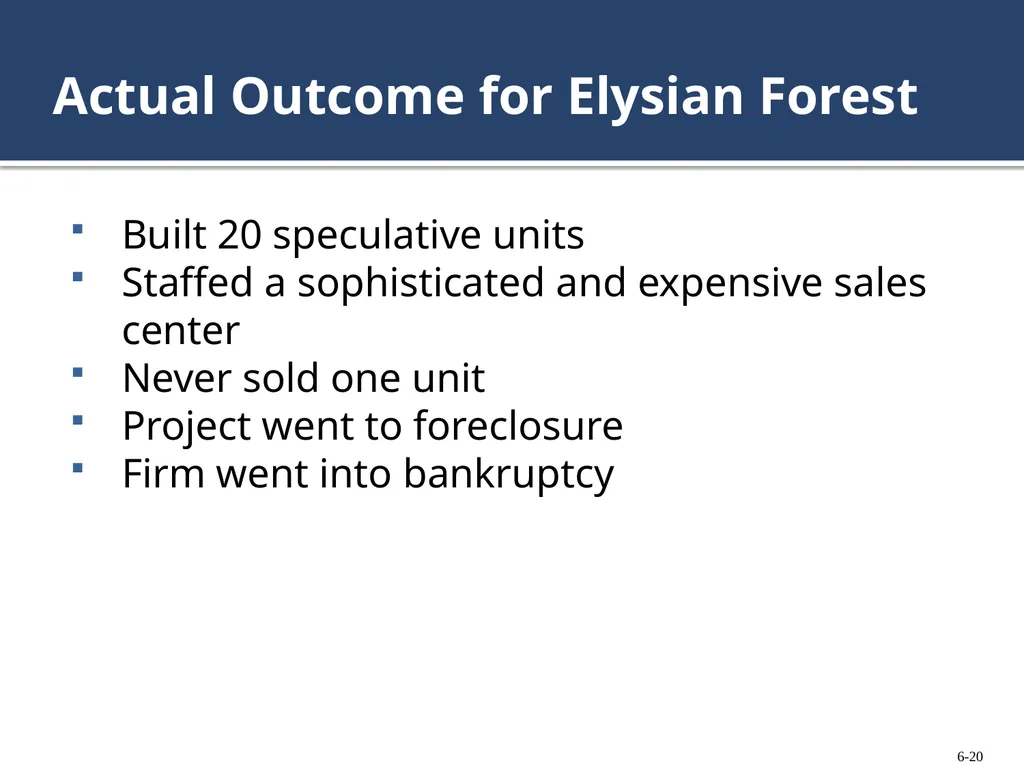 Actual Outcome for Elysian Forest

- Built 20 speculative units
- Staffed a sophisticated and expensive sales center
- Never sold one unit
- Project went to foreclosure
- Firm went into bankruptcy

6-20